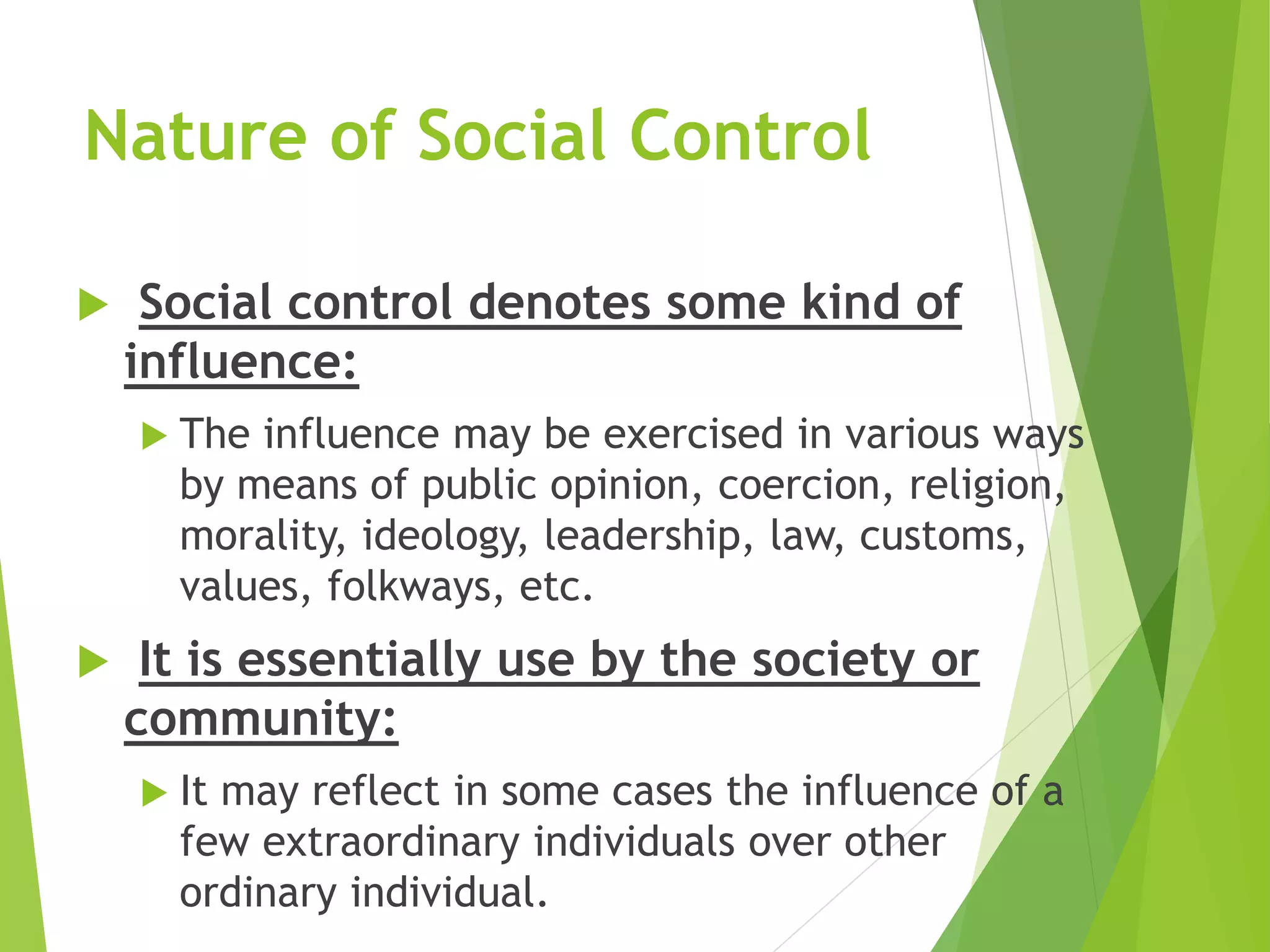 Nature of Social Control

Social control denotes some kind of influence:

The influence may be exercised in various ways by means of public opinion, coercion, religion, morality, ideology, leadership, law, customs, values, folkways, etc.

It is essentially use by the society or community:

It may reflect in some cases the influence of a few extraordinary individuals over other ordinary individual.